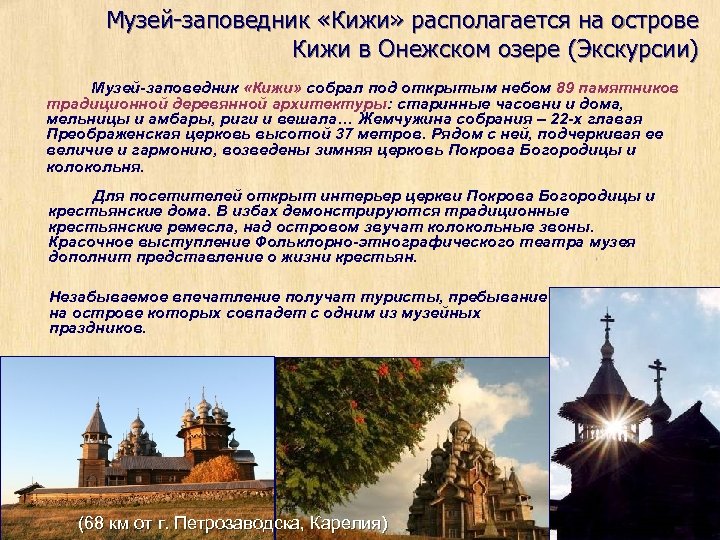 Музей-заповедник «Кижи» располагается на острове Кижи в Онежском озере (Экскурсии)

Музей-заповедник «Кижи» собрал под открытым небом 89 памятников традиционной деревянной архитектуры: старинные часовни и дома, мельницы и амбары, риги и вешала… Жемчужина собрания – 22-х главая Преображенская церковь высотой 37 метров. Рядом с ней, подчеркивая ее величие и гармонию, возведены зимняя церковь Покрова Богородицы и колокольня.

Для посетителей открыт интерьер церкви Покрова Богородицы и крестьянские дома. В избах демонстрируются традиционные крестьянские ремесла, над островом звучат колокольные звоны. Красочное выступление Фольклорно-этнографического театра музея дополнит представление о жизни крестьян.

Незабываемое впечатление получат туристы, пребывание на острове которых совпадет с одним из музейных праздников.

(68 км от г. Петрозаводска, Карелия)